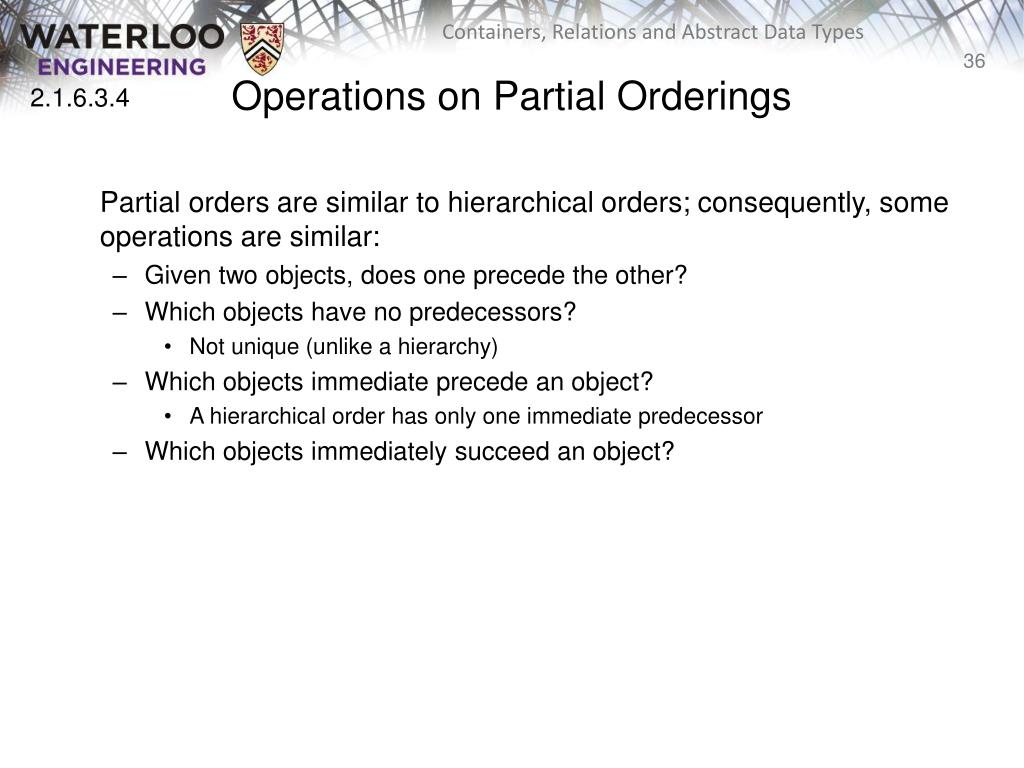 WATERLOO
ENGINEERING

Containers, Relations and Abstract Data Types

36

2.1.6.3.4

Operations on Partial Orderings

Partial orders are similar to hierarchical orders; consequently, some operations are similar:

– Given two objects, does one precede the other?
– Which objects have no predecessors?
• Not unique (unlike a hierarchy)
– Which objects immediate precede an object?
• A hierarchical order has only one immediate predecessor
– Which objects immediately succeed an object?